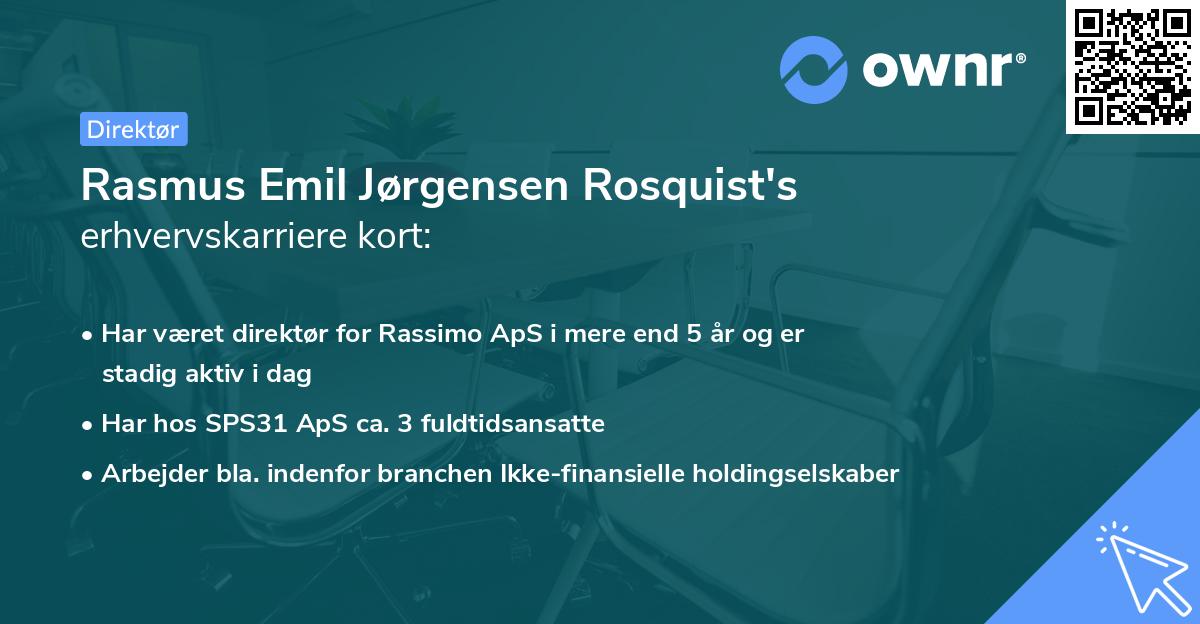 ownr®

Direktør

Rasmus Emil Jørgensen Rosquist's
erhvervskarriere kort:

• Har været direktør for Rassimo ApS i mere end 5 år og er stadig aktiv i dag

• Har hos SPS31 ApS ca. 3 fuldtidsansatte

• Arbejder bla. indenfor branchen Ikke-finansielle holdingselskaber